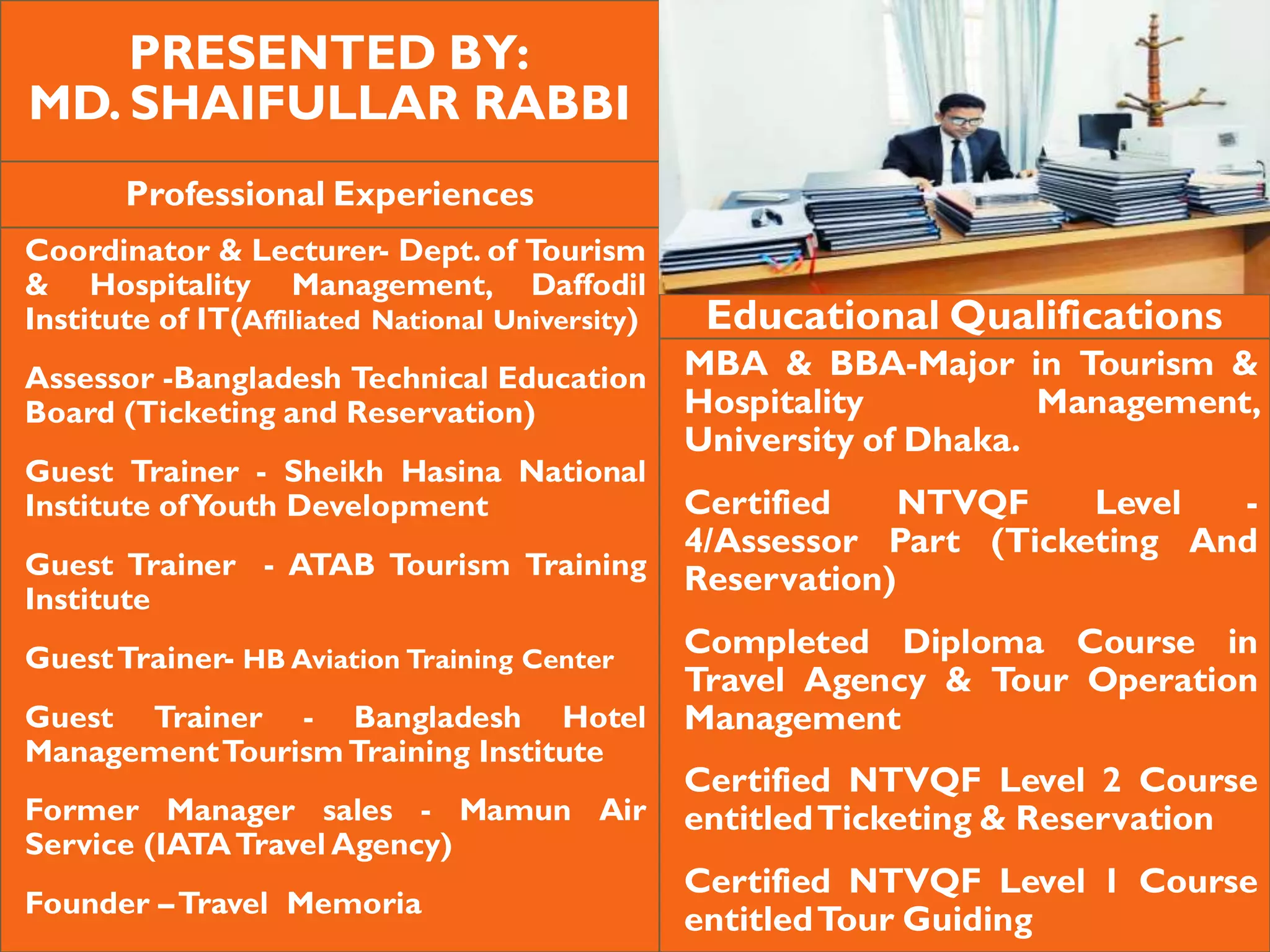 PRESENTED BY:
MD. SHAIFULLAR RABBI

Professional Experiences

Coordinator & Lecturer- Dept. of Tourism & Hospitality Management, Daffodil Institute of IT(Affiliated National University)

Assessor -Bangladesh Technical Education Board (Ticketing and Reservation)

Guest Trainer - Sheikh Hasina National Institute of Youth Development

Guest Trainer - ATAB Tourism Training Institute

Guest Trainer- HB Aviation Training Center

Guest Trainer - Bangladesh Hotel Management Tourism Training Institute

Former Manager sales - Mamun Air Service (IATA Travel Agency)

Founder – Travel Memoria

Educational Qualifications

MBA & BBA-Major in Tourism & Hospitality Management, University of Dhaka.

Certified NTVQF Level - 4/Assessor Part (Ticketing And Reservation)

Completed Diploma Course in Travel Agency & Tour Operation Management

Certified NTVQF Level 2 Course entitled Ticketing & Reservation

Certified NTVQF Level 1 Course entitled Tour Guiding